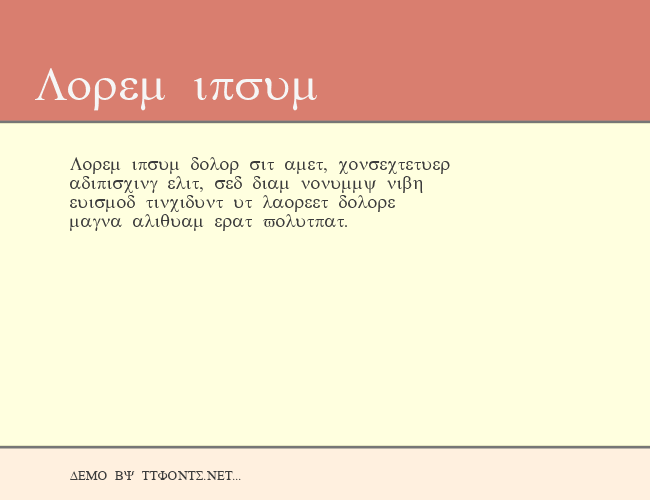 Λορεμ ιπσυμ

Λορεμ ιπσυμ δολορ σιτ αμετ, χονσεχτετυερ αδιπισχινγ ελιτ, σεδ διαμ νονυμμψ νιβη ευισμοδ τινχιδυντ υτ λαορεετ δολορε μαγνα αλιθυαμ ερατ ϖολυτπατ.

ΔΕΜΟ ΒΨ ΤΤΦΟΝΤΣ.ΝΕΤ...